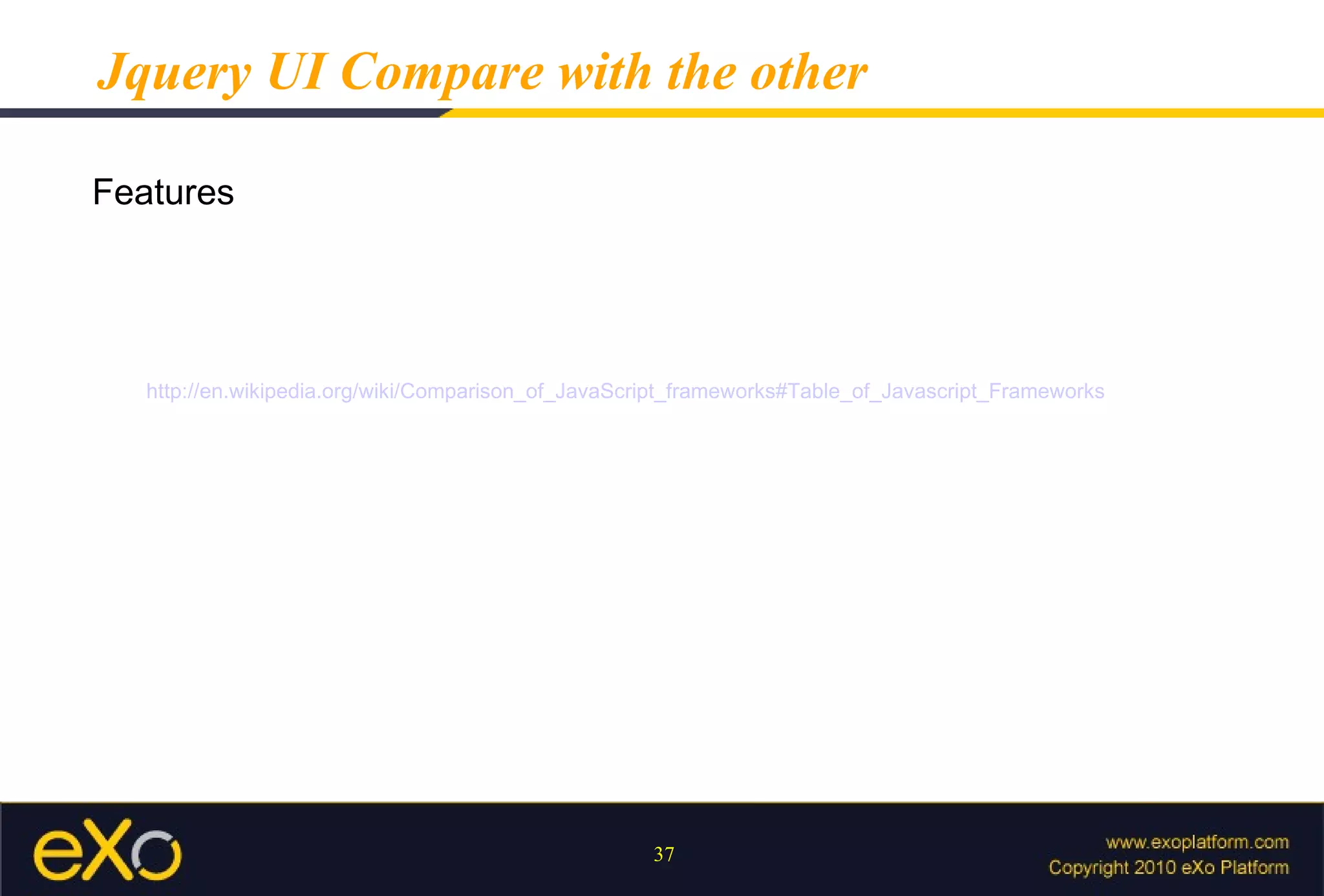 Jquery UI Compare with the other

Features

http://en.wikipedia.org/wiki/Comparison_of_JavaScript_frameworks#Table_of_Javascript_Frameworks

eXo

37

www.exoplatform.com
Copyright 2010 eXo Platform